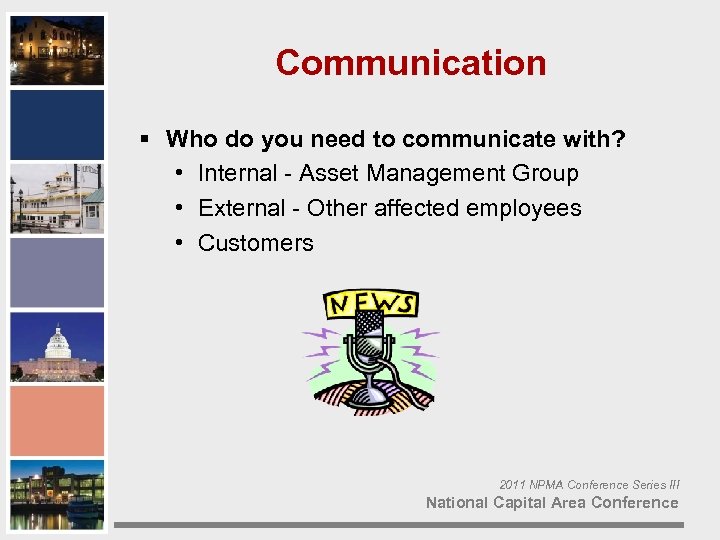 Communication

▪ Who do you need to communicate with?
• Internal - Asset Management Group
• External - Other affected employees
• Customers

NEWS

2011 NPMA Conference Series III
National Capital Area Conference